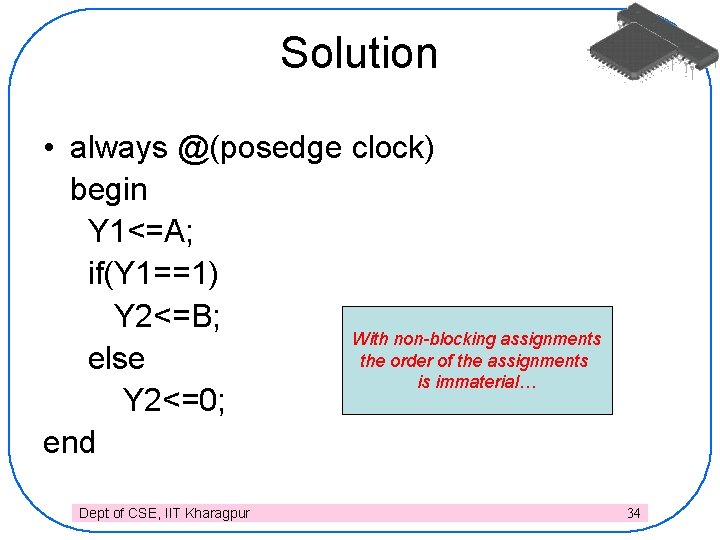 Solution

• always @(posedge clock)
begin
Y1<=A;
if(Y1==1)
Y2<=B;
else
Y2<=0;
end

With non-blocking assignments the order of the assignments is immaterial…

Dept of CSE, IIT Kharagpur

34